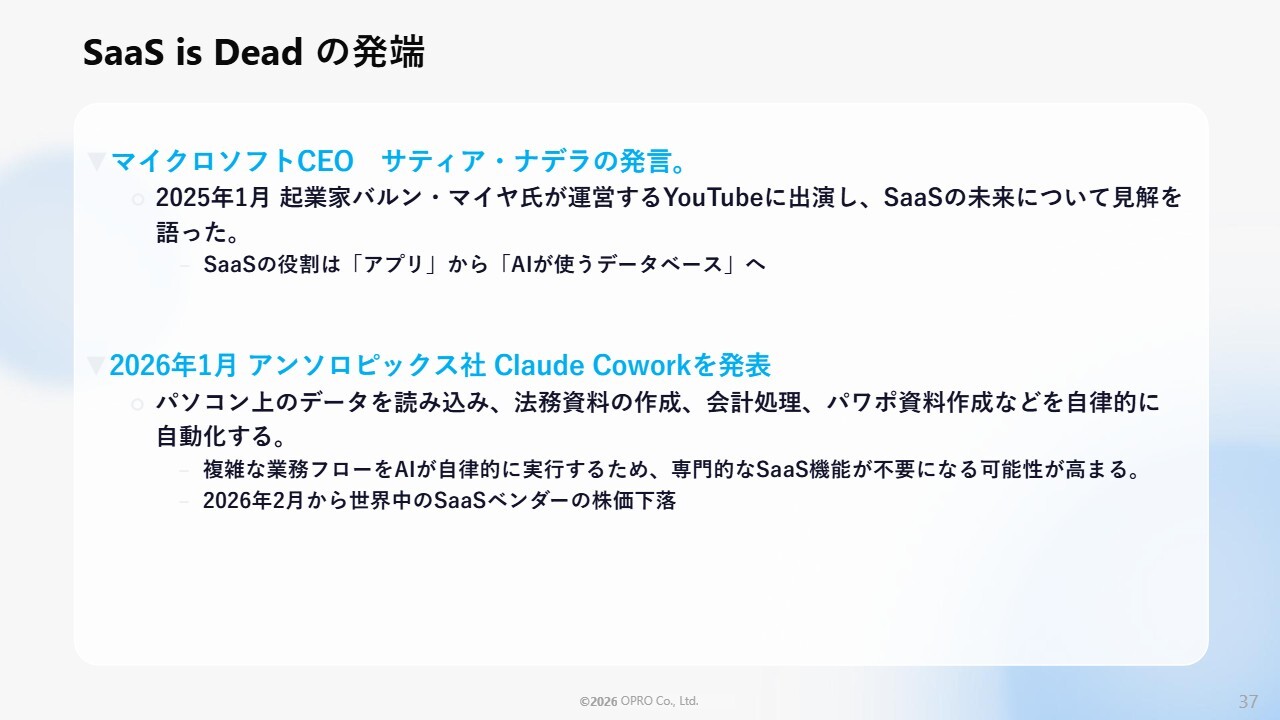 SaaS is Dead の発端

▼マイクロソフトCEO　サティア・ナデラの発言。

○ 2025年1月 起業家バルン・マイヤ氏が運営するYouTubeに出演し、SaaSの未来について見解を語った。

– SaaSの役割は「アプリ」から「AIが使うデータベース」へ

▼2026年1月 アンソロピックス社 Claude Coworkを発表

○ パソコン上のデータを読み込み、法務資料の作成、会計処理、パワポ資料作成などを自律的に自動化する。

– 複雑な業務フローをAIが自律的に実行するため、専門的なSaaS機能が不要になる可能性が高まる。

– 2026年2月から世界中のSaaSベンダーの株価下落

©2026 OPRO Co., Ltd.

37